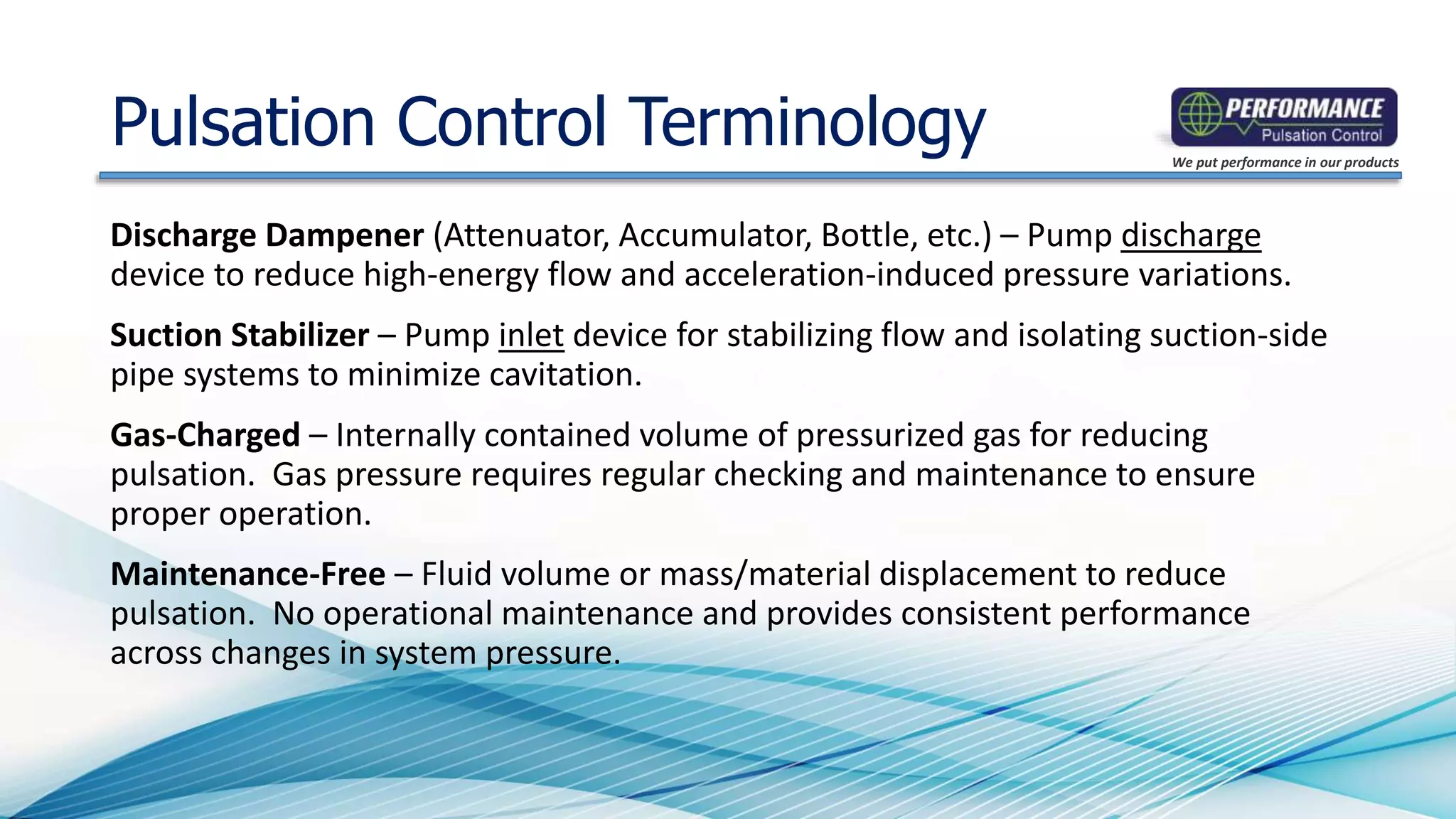 Pulsation Control Terminology

PERFORMANCE
Pulsation Control
We put performance in our products

Discharge Dampener (Attenuator, Accumulator, Bottle, etc.) – Pump discharge device to reduce high-energy flow and acceleration-induced pressure variations.

Suction Stabilizer – Pump inlet device for stabilizing flow and isolating suction-side pipe systems to minimize cavitation.

Gas-Charged – Internally contained volume of pressurized gas for reducing pulsation. Gas pressure requires regular checking and maintenance to ensure proper operation.

Maintenance-Free – Fluid volume or mass/material displacement to reduce pulsation. No operational maintenance and provides consistent performance across changes in system pressure.